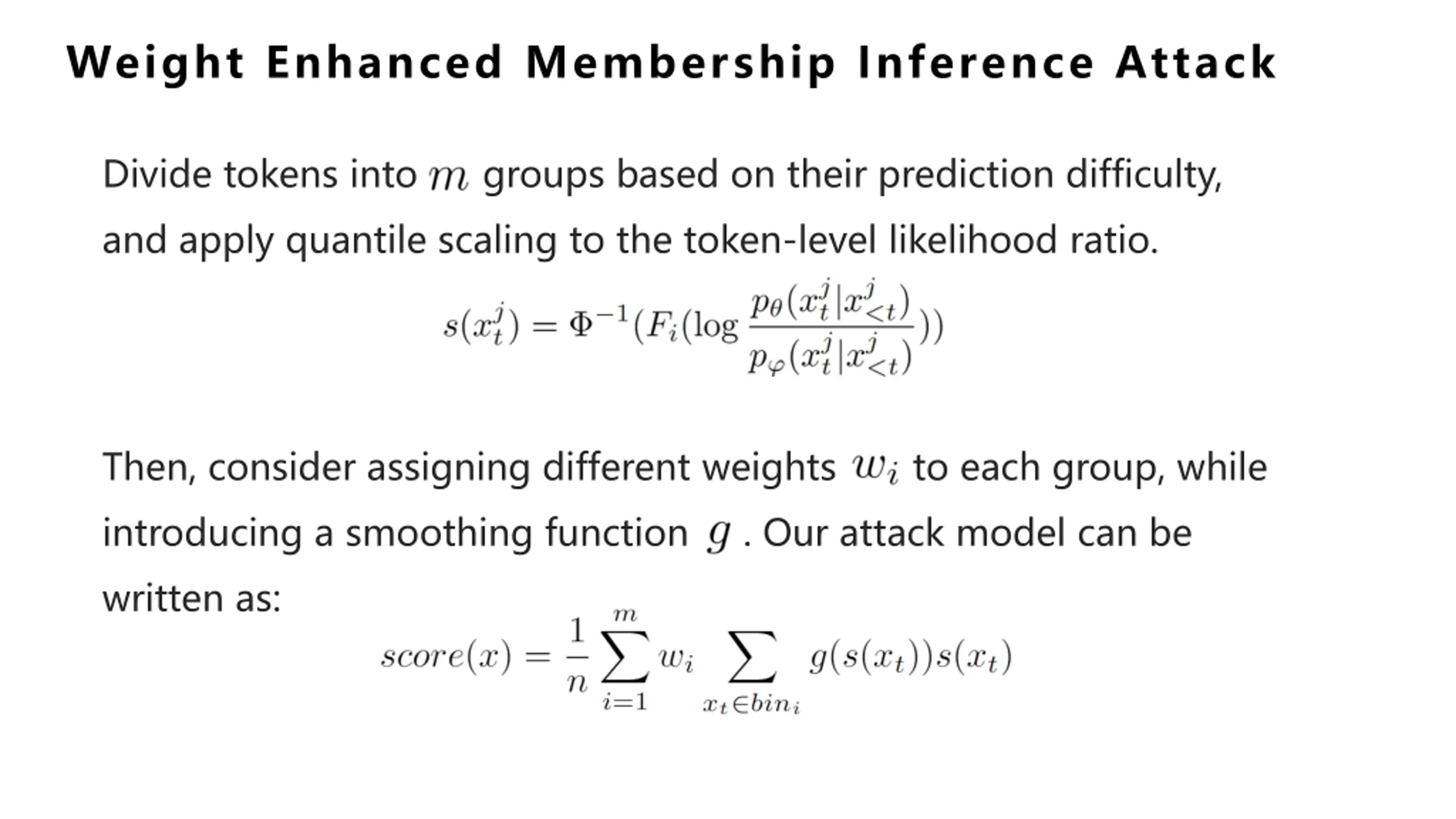 Weight Enhanced Membership Inference Attack

Divide tokens into $m$ groups based on their prediction difficulty, and apply quantile scaling to the token-level likelihood ratio.

$s(x_t^j) = \Phi^{-1}(F_i(\log \frac{p_\theta(x_t^j|x_{<t}^j)}{p_\varphi(x_t^j|x_{<t}^j)}))$

Then, consider assigning different weights $w_i$ to each group, while introducing a smoothing function $g$ . Our attack model can be written as:

$score(x) = \frac{1}{n} \sum_{i=1}^{m} w_i \sum_{x_t \in bin_i} g(s(x_t))s(x_t)$